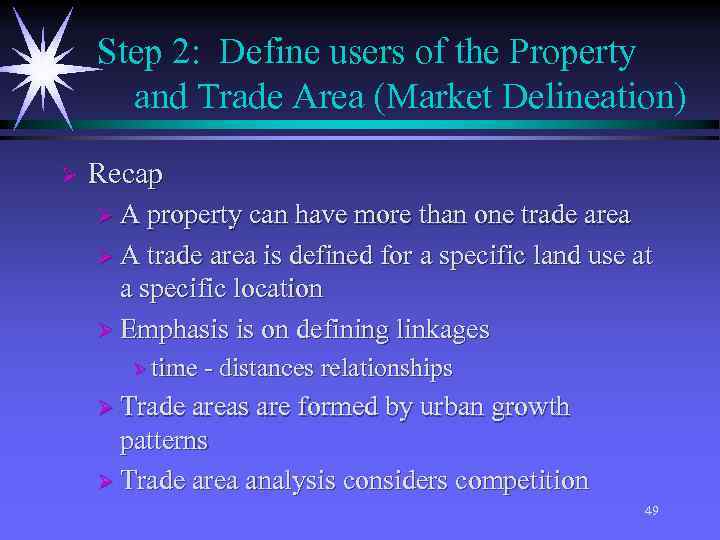 Step 2: Define users of the Property and Trade Area (Market Delineation)

Recap

A property can have more than one trade area

A trade area is defined for a specific land use at a specific location

Emphasis is on defining linkages

time - distances relationships

Trade areas are formed by urban growth patterns

Trade area analysis considers competition

49